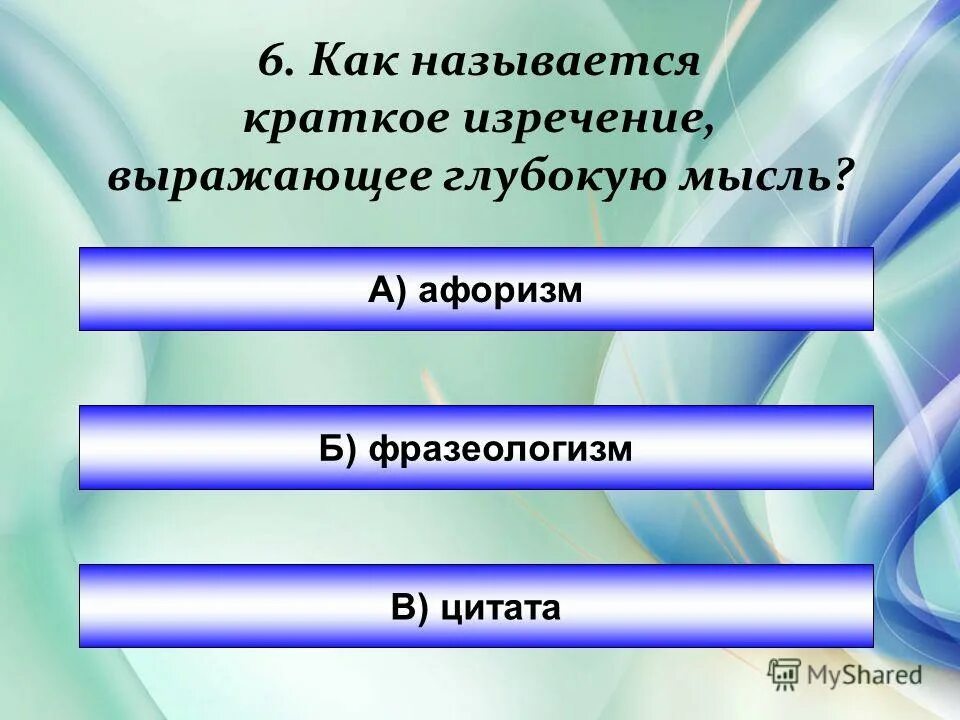 6. Как называется краткое изречение, выражающее глубокую мысль?

А) афоризм

Б) фразеологизм

В) цитата

MyShared